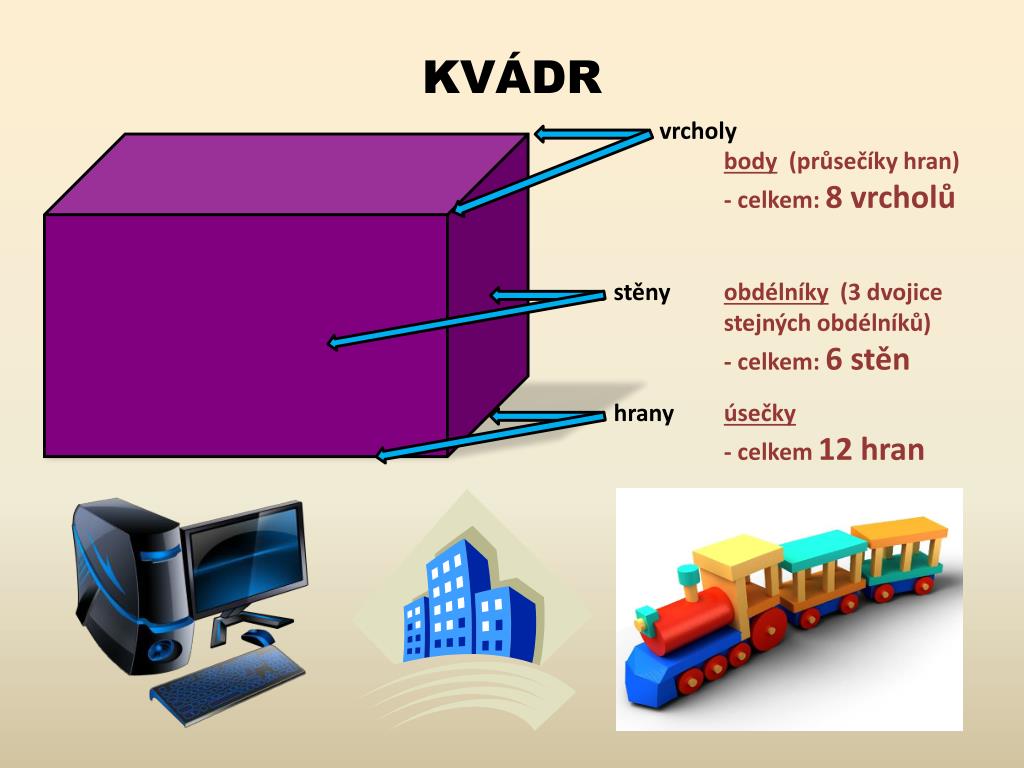 KVÁDR

vrcholy

body (průsečíky hran)
- celkem: 8 vrcholů

stěny

obdélníky (3 dvojice stejných obdélníků)
- celkem: 6 stěn

hrany

úsečky
- celkem 12 hran